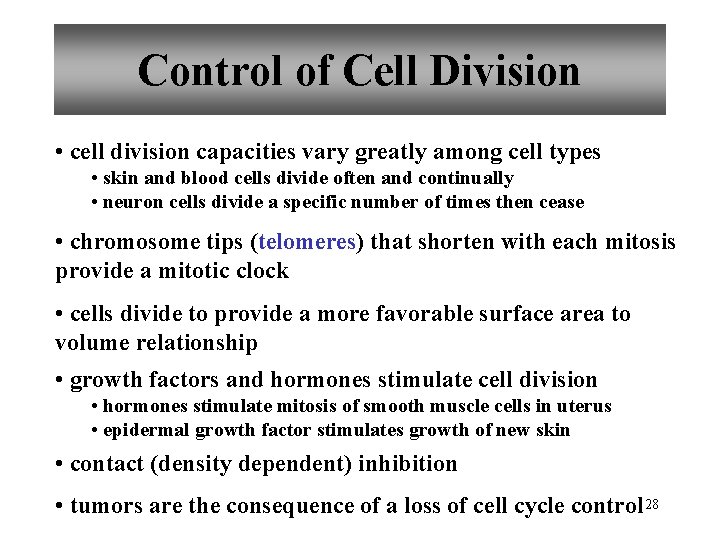 Control of Cell Division

• cell division capacities vary greatly among cell types
• skin and blood cells divide often and continually
• neuron cells divide a specific number of times then cease

• chromosome tips (telomeres) that shorten with each mitosis provide a mitotic clock

• cells divide to provide a more favorable surface area to volume relationship

• growth factors and hormones stimulate cell division
• hormones stimulate mitosis of smooth muscle cells in uterus
• epidermal growth factor stimulates growth of new skin

• contact (density dependent) inhibition

• tumors are the consequence of a loss of cell cycle control

28